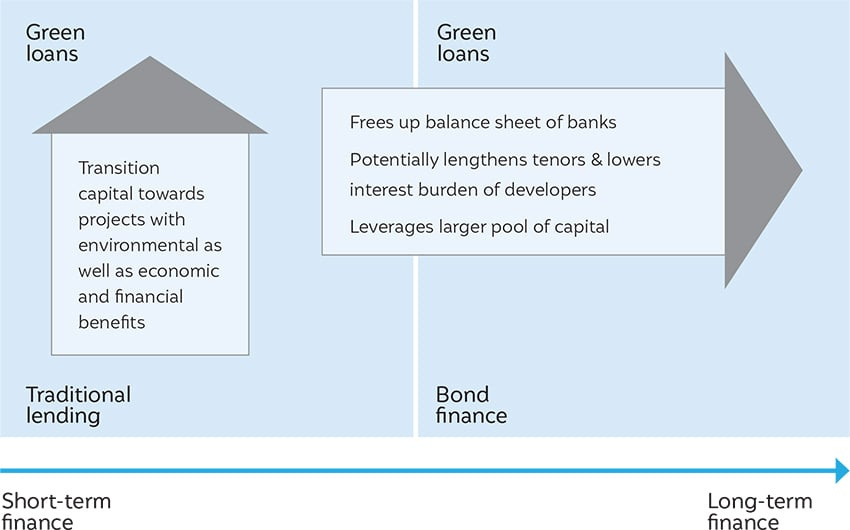 Green loans

Transition capital towards projects with environmental as well as economic and financial benefits

Traditional lending

Green loans

Frees up balance sheet of banks

Potentially lengthens tenors & lowers interest burden of developers

Leverages larger pool of capital

Bond finance

Short-term finance

Long-term finance